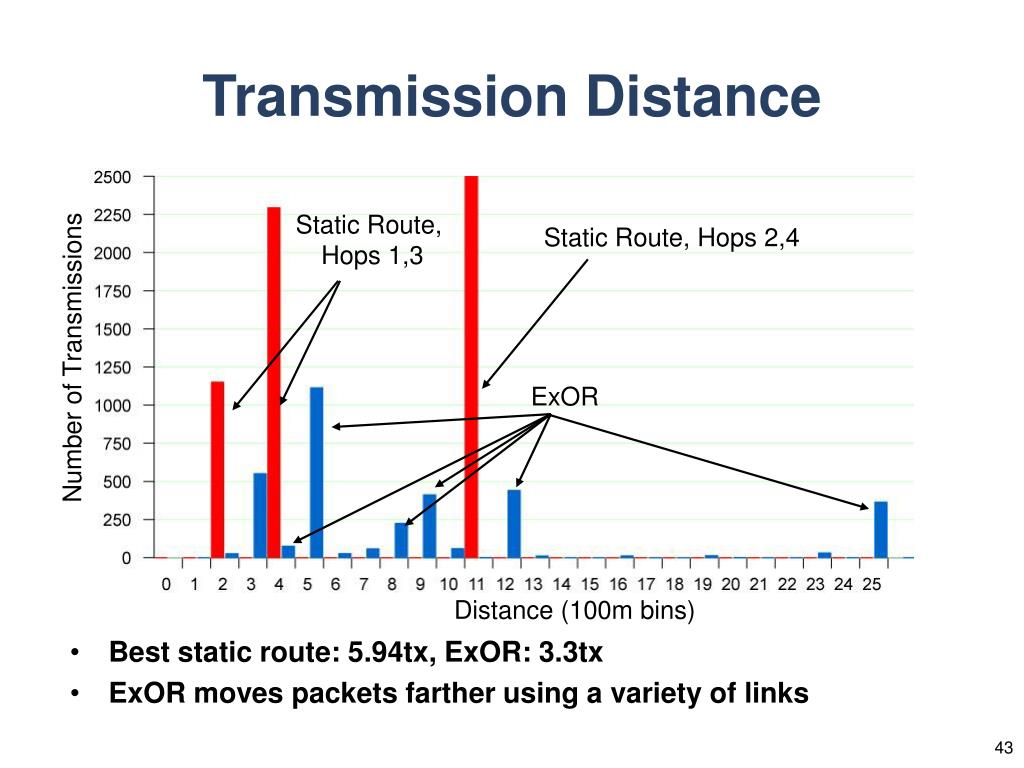 Transmission Distance

Number of Transmissions

2500
2250
2000
1750
1500
1250
1000
750
500
250
0

Static Route, Hops 1,3

Static Route, Hops 2,4

ExOR

0 1 2 3 4 5 6 7 8 9 10 11 12 13 14 15 16 17 18 19 20 21 22 23 24 25

Distance (100m bins)

• Best static route: 5.94tx, ExOR: 3.3tx
• ExOR moves packets farther using a variety of links

43